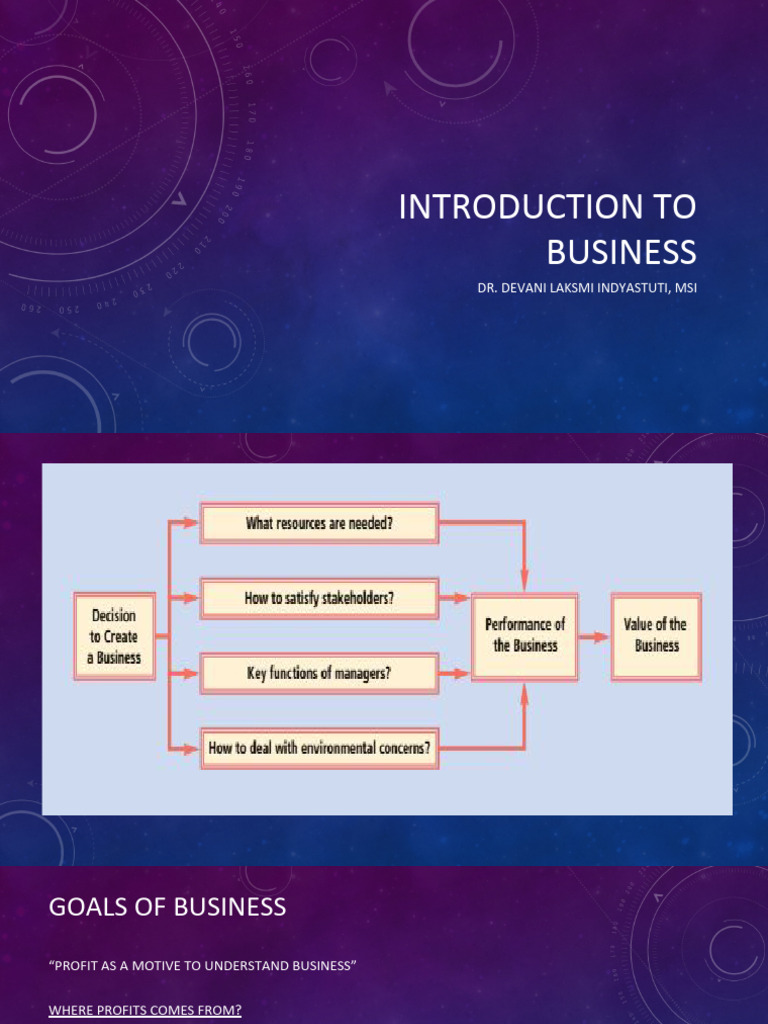 INTRODUCTION TO BUSINESS

DR. DEVANI LAKSMI INDYASTUTI, MSI

Decision to Create a Business

What resources are needed?

How to satisfy stakeholders?

Key functions of managers?

How to deal with environmental concerns?

Performance of the Business

Value of the Business

GOALS OF BUSINESS

"PROFIT AS A MOTIVE TO UNDERSTAND BUSINESS"

WHERE PROFITS COMES FROM?